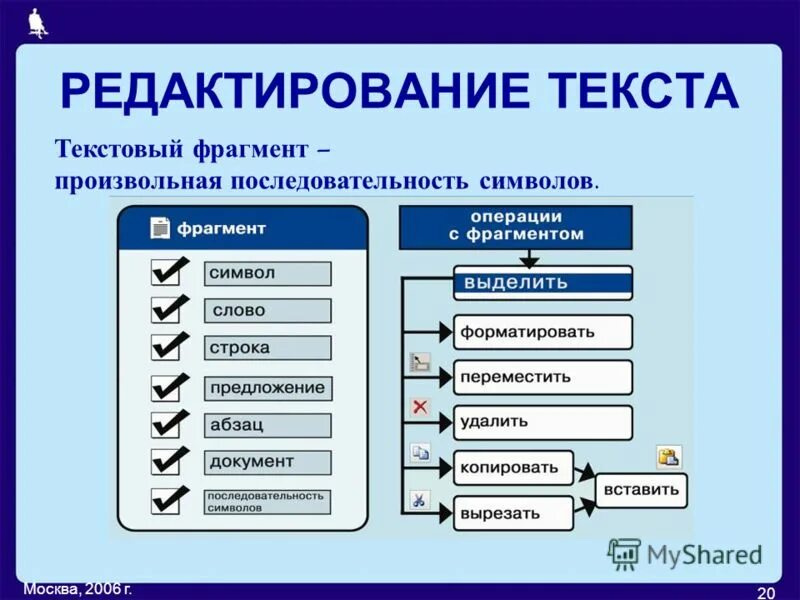 РЕДАКТИРОВАНИЕ ТЕКСТА

Текстовый фрагмент – произвольная последовательность символов.

фрагмент

символ

слово

строка

предложение

абзац

документ

последовательность символов

операции с фрагментом

выделить

форматировать

переместить

удалить

копировать

вырезать

вставить

MyShared

Москва, 2006 г.

20